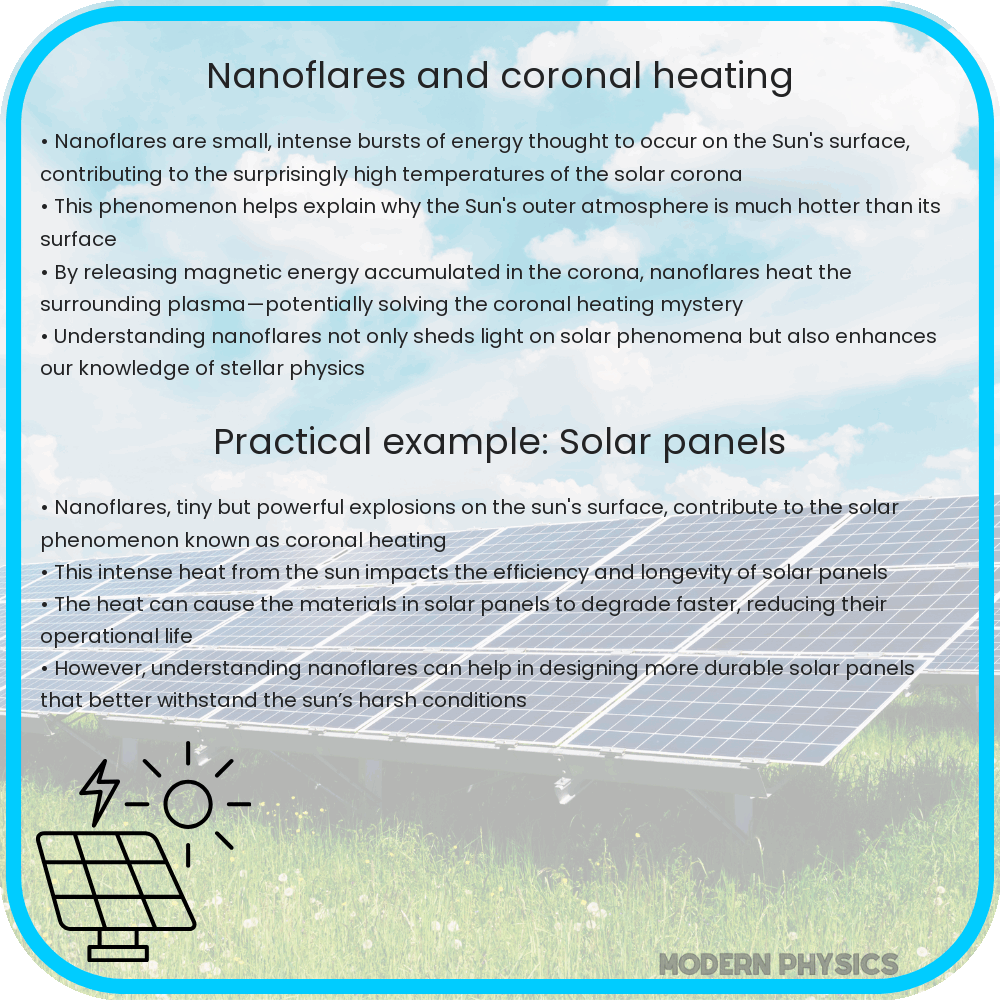 Nanoflares and coronal heating

• Nanoflares are small, intense bursts of energy thought to occur on the Sun's surface, contributing to the surprisingly high temperatures of the solar corona
• This phenomenon helps explain why the Sun's outer atmosphere is much hotter than its surface
• By releasing magnetic energy accumulated in the corona, nanoflares heat the surrounding plasma—potentially solving the coronal heating mystery
• Understanding nanoflares not only sheds light on solar phenomena but also enhances our knowledge of stellar physics

Practical example: Solar panels

• Nanoflares, tiny but powerful explosions on the sun's surface, contribute to the solar phenomenon known as coronal heating
• This intense heat from the sun impacts the efficiency and longevity of solar panels
• The heat can cause the materials in solar panels to degrade faster, reducing their operational life
• However, understanding nanoflares can help in designing more durable solar panels that better withstand the sun's harsh conditions

MODERN PHYSICS